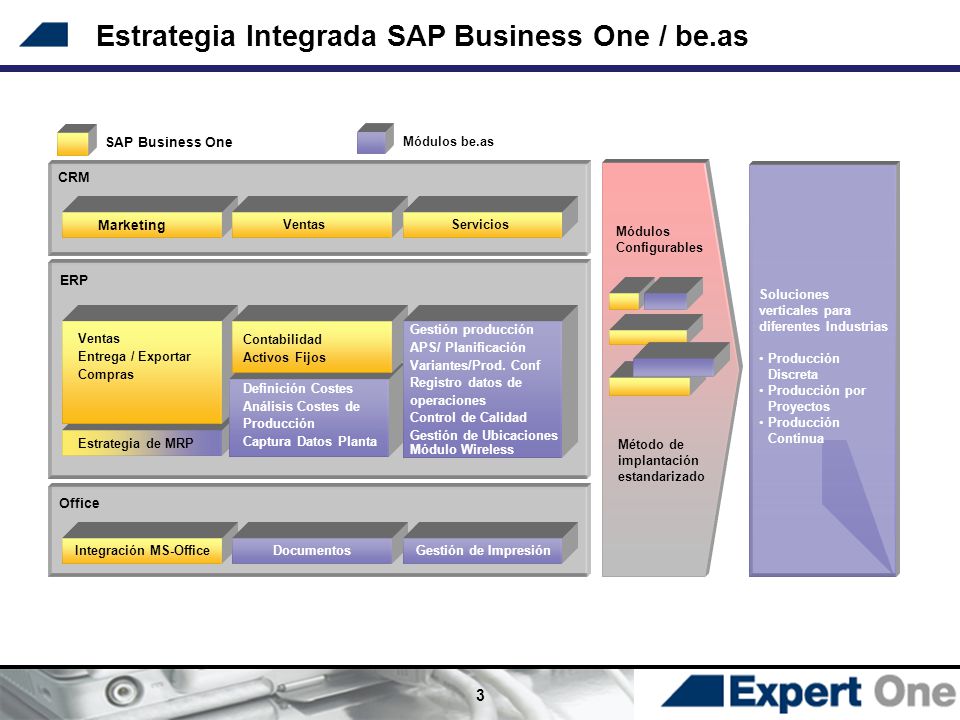 Estrategia Integrada SAP Business One / be.as

SAP Business One

Módulos be.as

CRM

Marketing

Ventas

Servicios

ERP

Ventas
Entrega / Exportar
Compras

Estrategia de MRP

Contabilidad
Activos Fijos

Definición Costes
Análisis Costes de Producción
Captura Datos Planta

Gestión producción
APS/ Planificación
Variantes/Prod. Conf
Registro datos de operaciones
Control de Calidad
Gestión de Ubicaciones
Módulo Wireless

Office

Integración MS-Office

Documentos

Gestión de Impresión

Módulos Configurables

Método de implantación estandarizado

Soluciones verticales para diferentes Industrias

• Producción Discreta
• Producción por Proyectos
• Producción Continua

3

Expert One